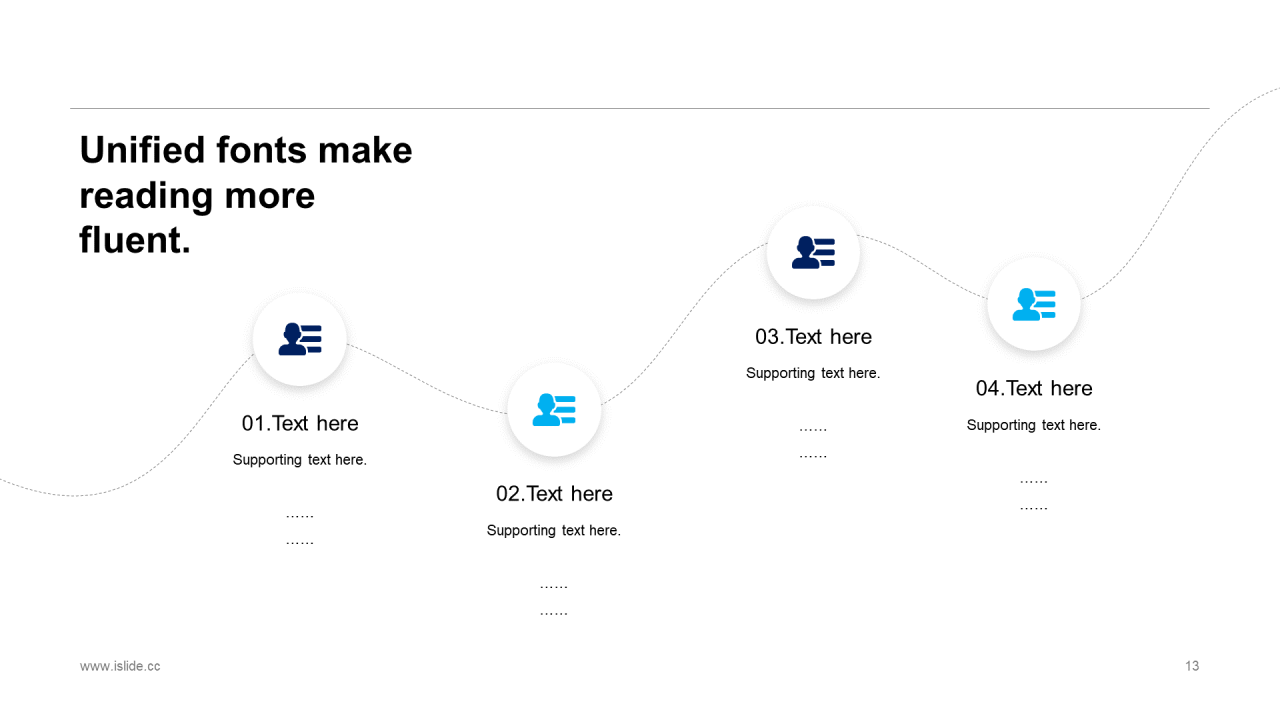 Unified fonts make reading more fluent.

01.Text here

Supporting text here.

……
……

02.Text here

Supporting text here.

……
……

03.Text here

Supporting text here.

……
……

04.Text here

Supporting text here.

……
……

www.islide.cc

13